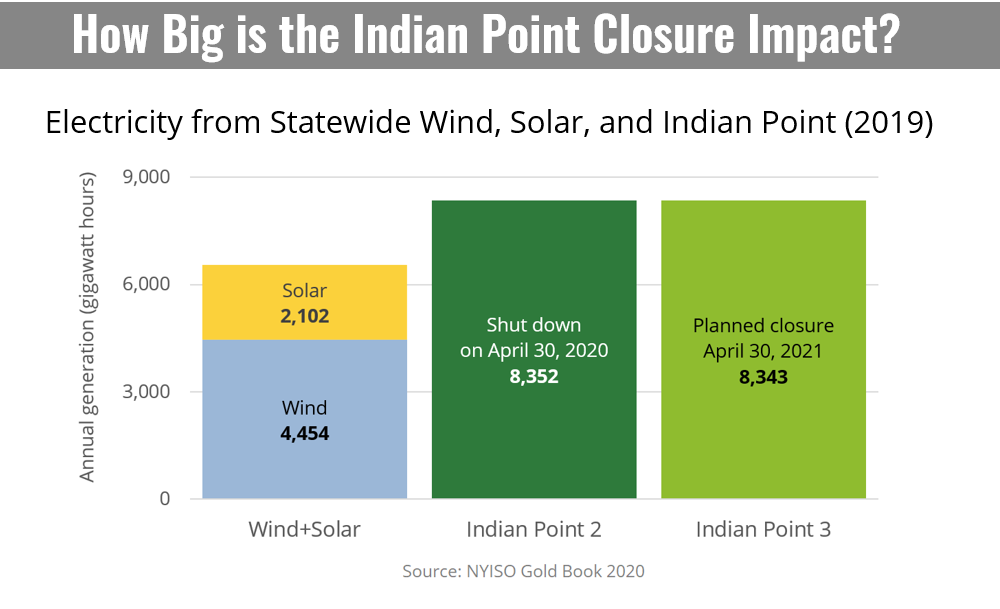 How Big is the Indian Point Closure Impact?

Electricity from Statewide Wind, Solar, and Indian Point (2019)

Annual generation (gigawatt hours)

9,000
6,000
3,000
0

Solar
2,102

Wind
4,454

Shut down on April 30, 2020
8,352

Planned closure April 30, 2021
8,343

Wind+Solar
Indian Point 2
Indian Point 3

Source: NYISO Gold Book 2020